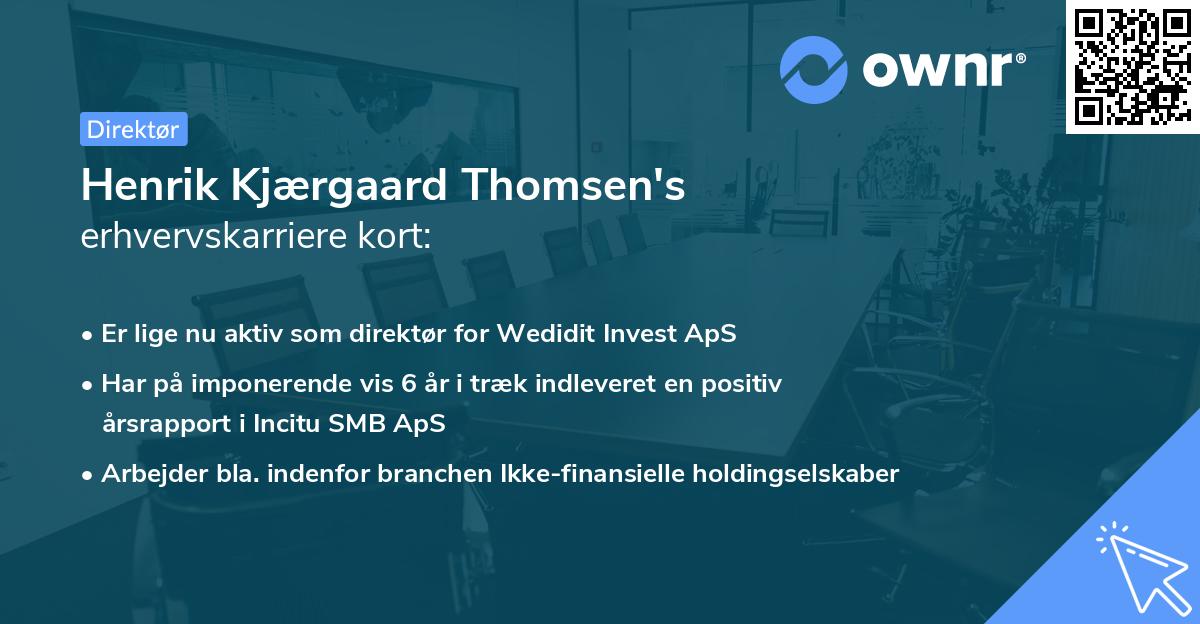 ownr®

Direktør

Henrik Kjærgaard Thomsen's
erhvervskarriere kort:

• Er lige nu aktiv som direktør for Wedidit Invest ApS
• Har på imponerende vis 6 år i træk indleveret en positiv årsrapport i Incitu SMB ApS
• Arbejder bla. indenfor branchen Ikke-finansielle holdingselskaber